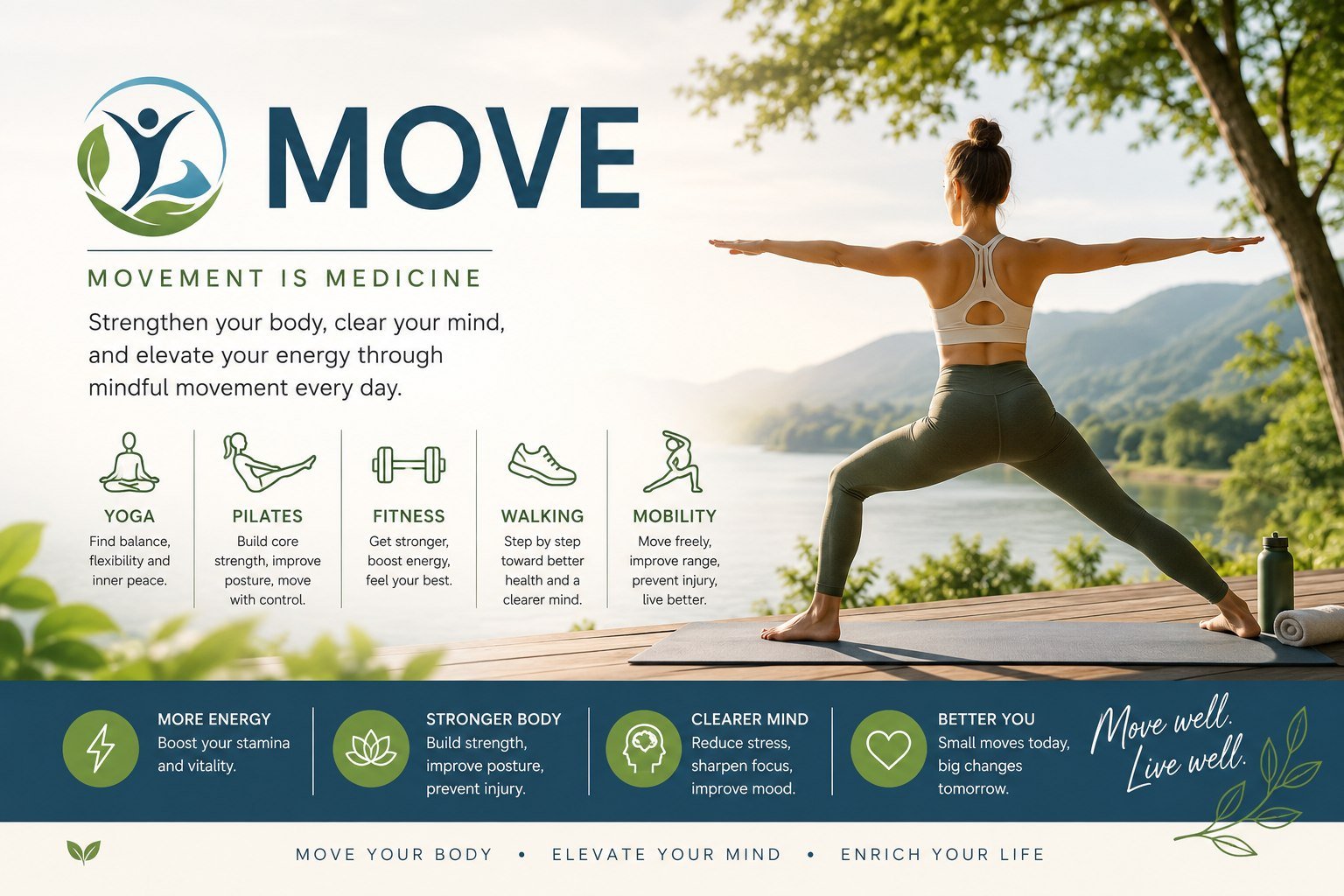 MOVE

MOVEMENT IS MEDICINE

Strengthen your body, clear your mind, and elevate your energy through mindful movement every day.

YOGA
Find balance, flexibility and inner peace.

PILATES
Build core strength, improve posture, move with control.

FITNESS
Get stronger, boost energy, feel your best.

WALKING
Step by step toward better health and a clearer mind.

MOBILITY
Move freely, improve range, prevent injury, live better.

MORE ENERGY
Boost your stamina and vitality.

STRONGER BODY
Build strength, improve posture, prevent injury.

CLEARER MIND
Reduce stress, sharpen focus, improve mood.

BETTER YOU
Small moves today, big changes tomorrow.

Move well. Live well.

MOVE YOUR BODY • ELEVATE YOUR MIND • ENRICH YOUR LIFE